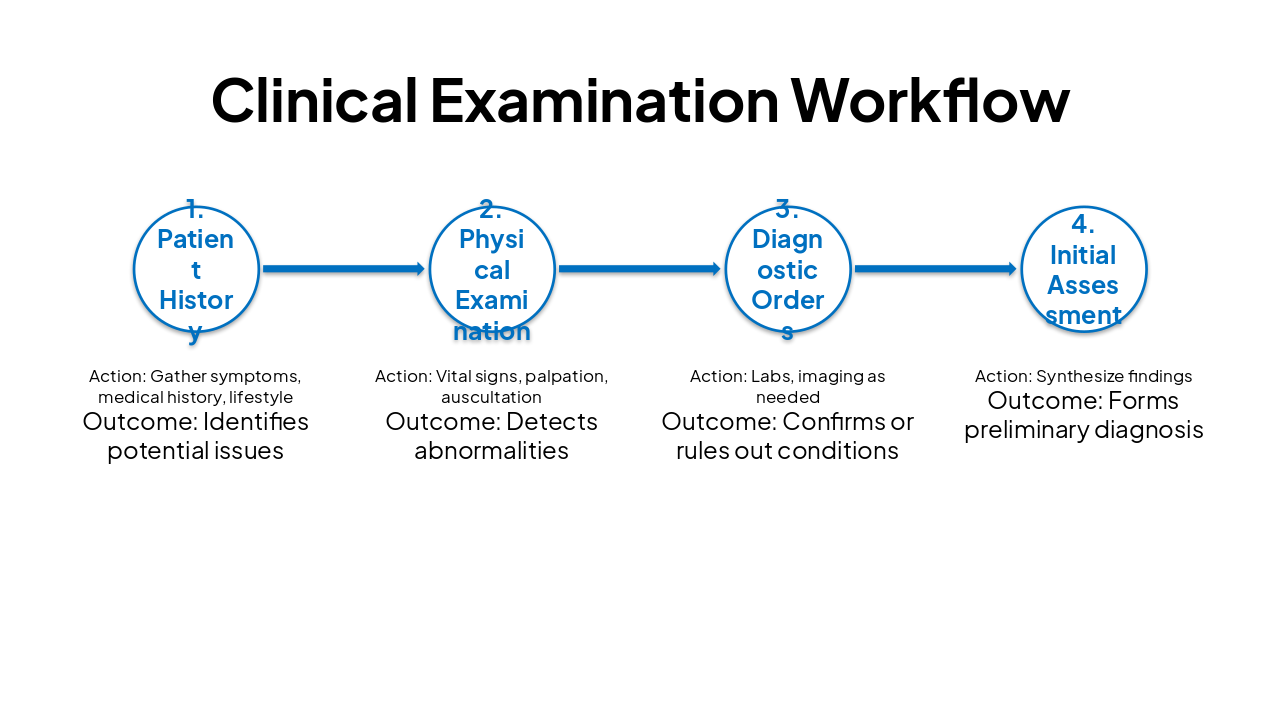 Clinical Examination Workflow

1. Patient History

Action: Gather symptoms, medical history, lifestyle
Outcome: Identifies potential issues

2. Physical Examination

Action: Vital signs, palpation, auscultation
Outcome: Detects abnormalities

3. Diagnostic Orders

Action: Labs, imaging as needed
Outcome: Confirms or rules out conditions

4. Initial Assessment

Action: Synthesize findings
Outcome: Forms preliminary diagnosis